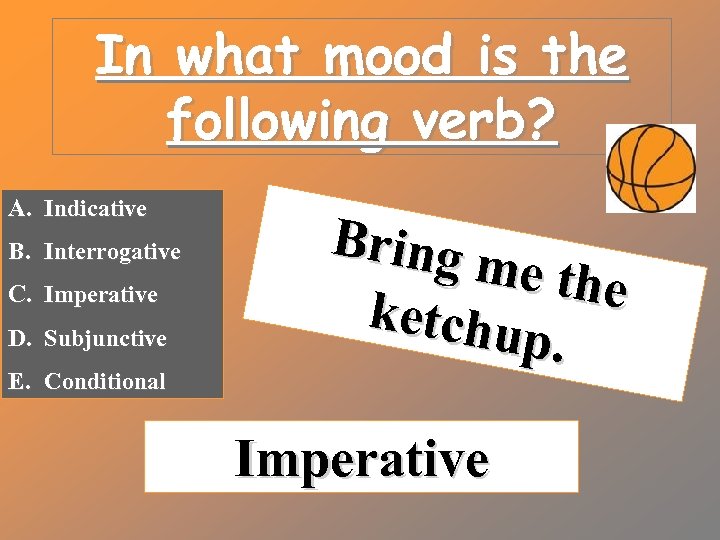 In what mood is the following verb?

A. Indicative
B. Interrogative
C. Imperative
D. Subjunctive
E. Conditional

Bring me the ketchup.

Imperative